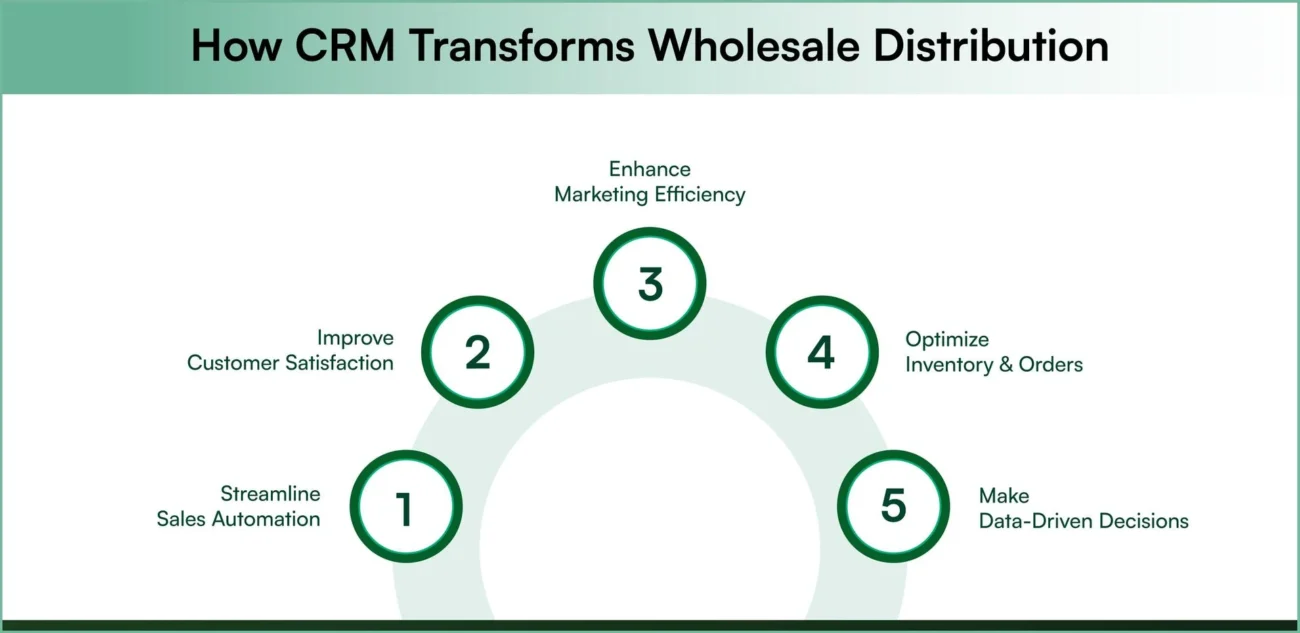 How CRM Transforms Wholesale Distribution

1
Streamline Sales Automation

2
Improve Customer Satisfaction

3
Enhance Marketing Efficiency

4
Optimize Inventory & Orders

5
Make Data-Driven Decisions